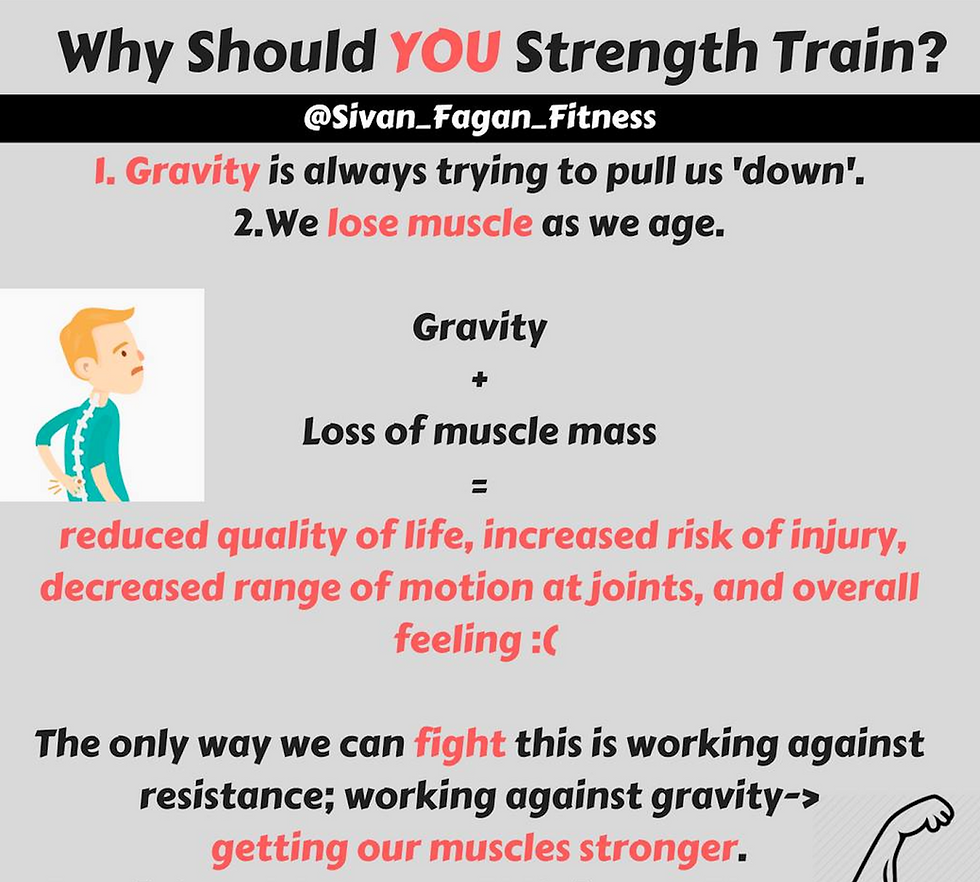 Why Should YOU Strength Train?

@Sivan_Fagan_Fitness

1. Gravity is always trying to pull us 'down'.
2.We lose muscle as we age.

Gravity
+
Loss of muscle mass
=
reduced quality of life, increased risk of injury, decreased range of motion at joints, and overall feeling :(

The only way we can fight this is working against resistance; working against gravity-> getting our muscles stronger.